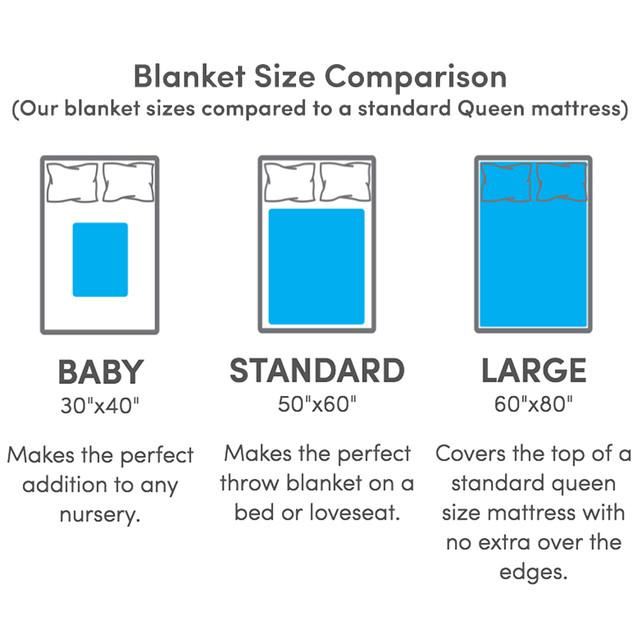 Blanket Size Comparison
(Our blanket sizes compared to a standard Queen mattress)

BABY
30"x40"

Makes the perfect addition to any nursery.

STANDARD
50"x60"

Makes the perfect throw blanket on a bed or loveseat.

LARGE
60"x80"

Covers the top of a standard queen size mattress with no extra over the edges.